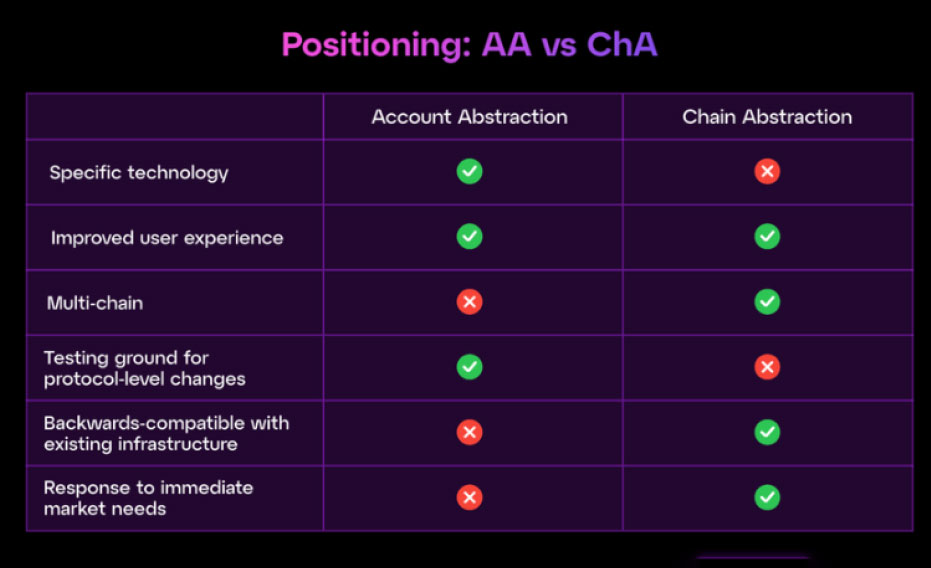 Positioning: AA vs ChA

| | Account Abstraction | Chain Abstraction |
|---|---|---|
| Specific technology | ✓ | ✗ |
| Improved user experience | ✓ | ✓ |
| Multi-chain | ✗ | ✓ |
| Testing ground for protocol-level changes | ✓ | ✗ |
| Backwards-compatible with existing infrastructure | ✗ | ✓ |
| Response to immediate market needs | ✗ | ✓ |